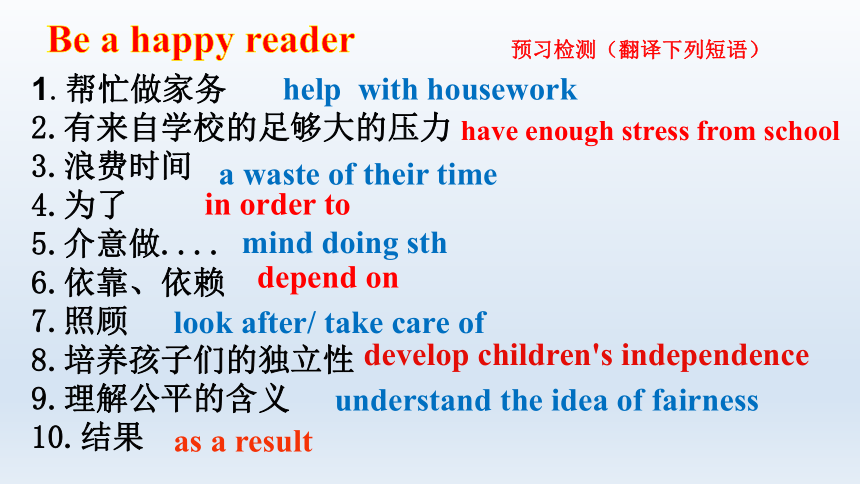 Be a happy reader

预习检测（翻译下列短语）

1. 帮忙做家务 help with housework
2. 有来自学校的足够大的压力 have enough stress from school
3. 浪费时间 a waste of their time
4. 为了 in order to
5. 介意做.... mind doing sth
6. 依靠、依赖 depend on
7. 照顾 look after/ take care of
8. 培养孩子们的独立性 develop children's independence
9. 理解公平的含义 understand the idea of fairness
10. 结果 as a result